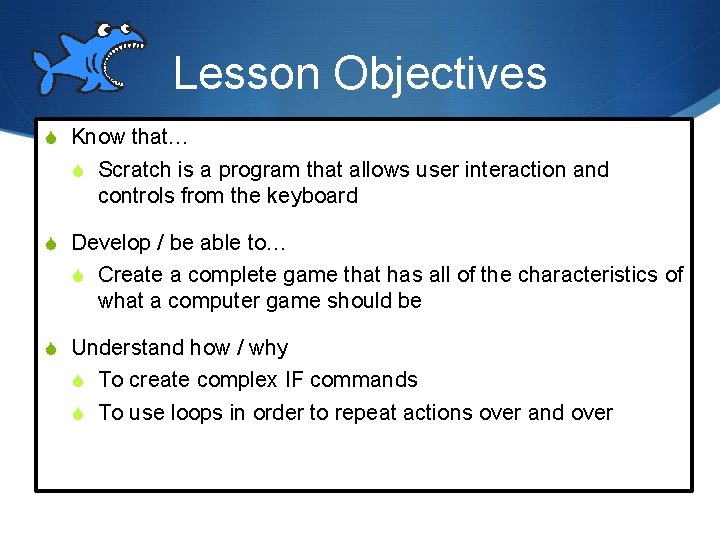 Lesson Objectives

Know that…

Scratch is a program that allows user interaction and controls from the keyboard

Develop / be able to…

Create a complete game that has all of the characteristics of what a computer game should be

Understand how / why

To create complex IF commands

To use loops in order to repeat actions over and over